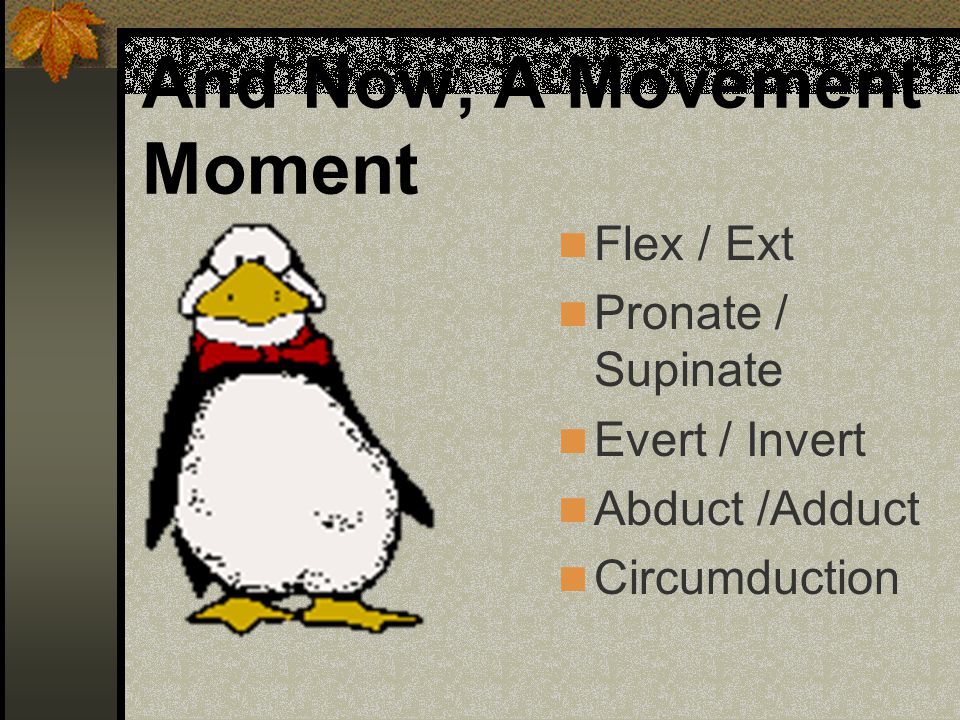 And Now, A Movement Moment

Flex / Ext
Pronate / Supinate
Evert / Invert
Abduct /Adduct
Circumduction